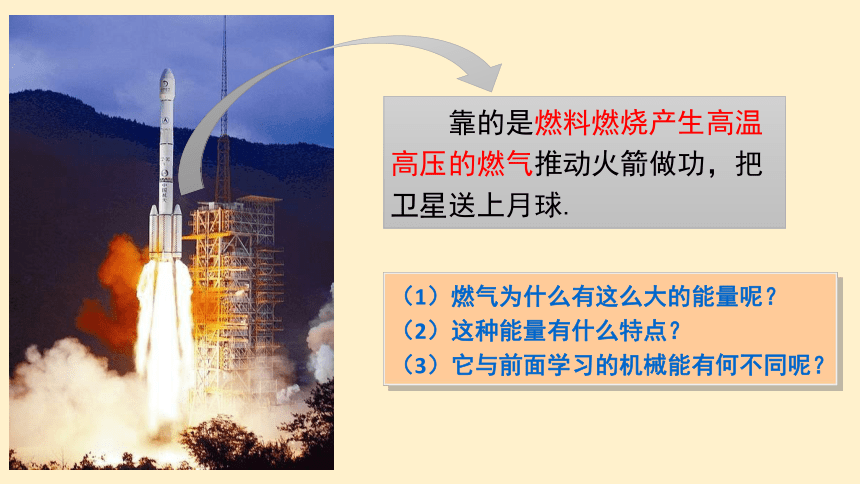 靠的是燃料燃烧产生高温高压的燃气推动火箭做功，把卫星送上月球.

（1）燃气为什么有这么大的能量呢？
（2）这种能量有什么特点？
（3）它与前面学习的机械能有何不同呢？